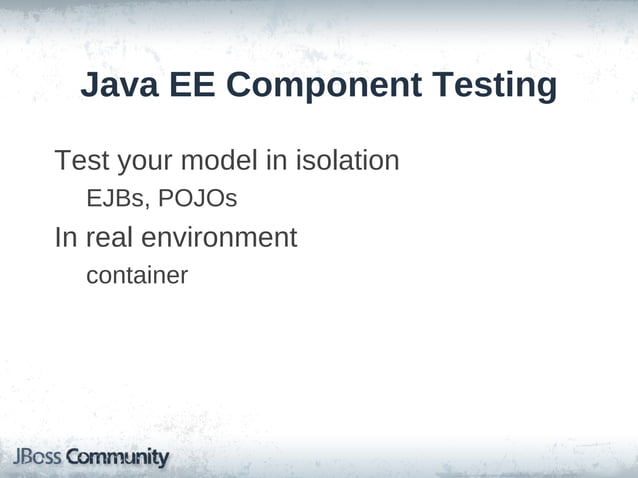 Java EE Component Testing

Test your model in isolation

EJBs, POJOs

In real environment

container

JBoss Community